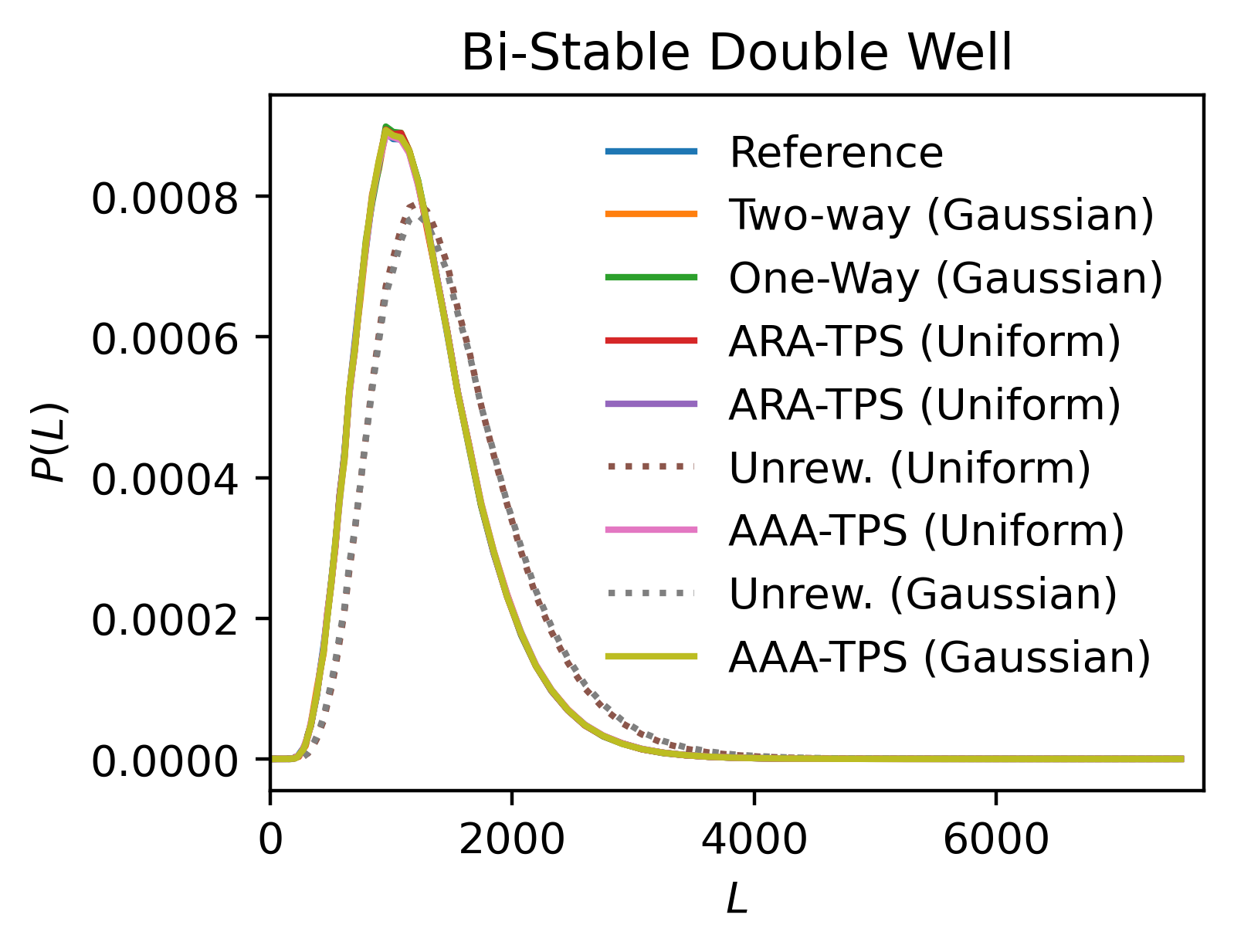 Bi-Stable Double Well

Reference
Two-way (Gaussian)
One-Way (Gaussian)
ARA-TPS (Uniform)
ARA-TPS (Uniform)
Unrew. (Uniform)
AAA-TPS (Uniform)
Unrew. (Gaussian)
AAA-TPS (Gaussian)

$P(L)$

0.0008
0.0006
0.0004
0.0002
0.0000

0
2000
4000
6000

$L$